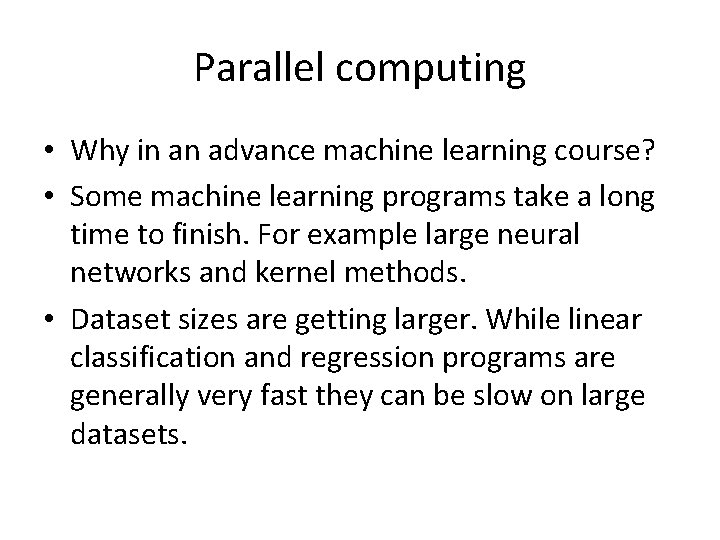 Parallel computing

• Why in an advance machine learning course?

• Some machine learning programs take a long time to finish. For example large neural networks and kernel methods.

• Dataset sizes are getting larger. While linear classification and regression programs are generally very fast they can be slow on large datasets.